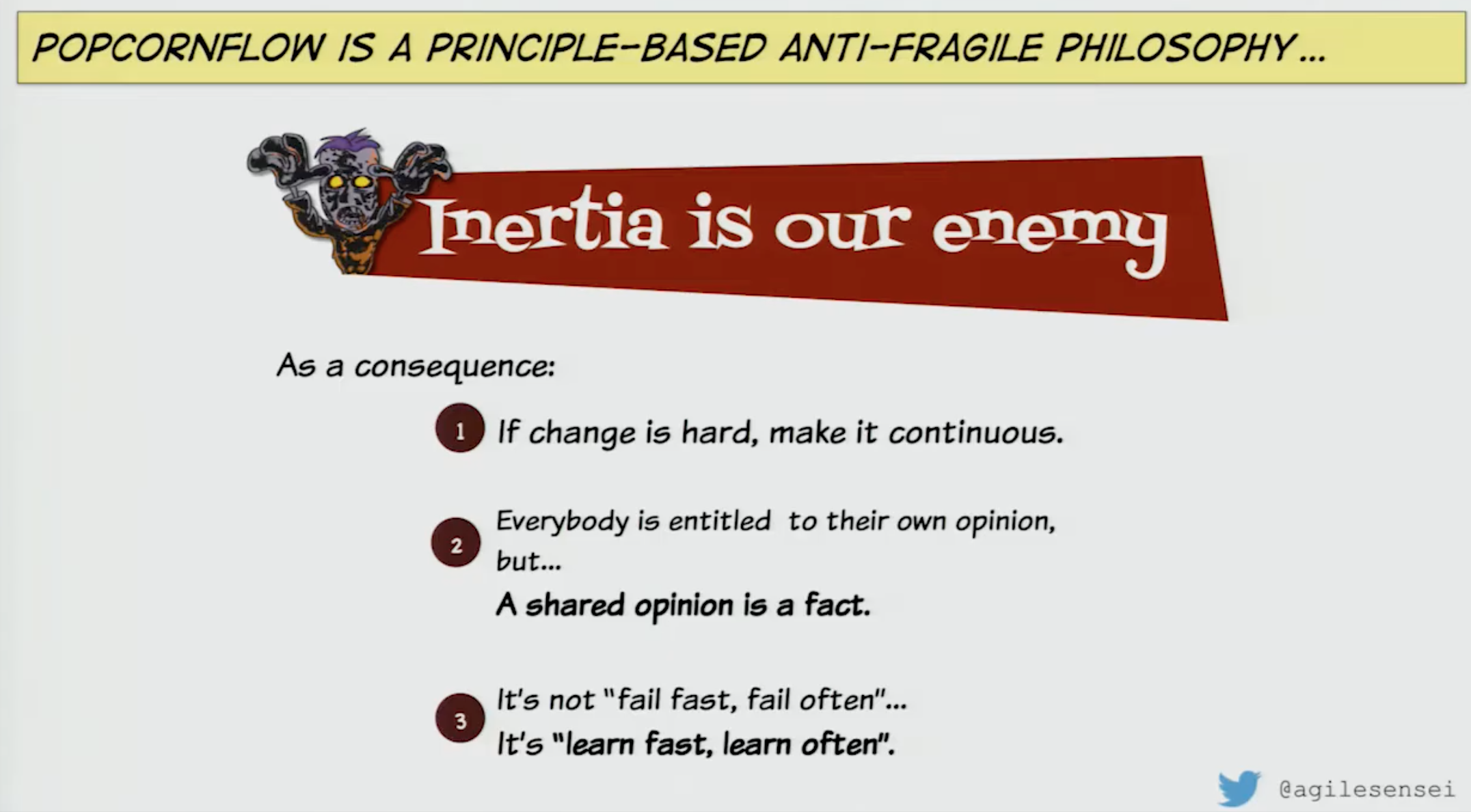 POPCORNFLOW IS A PRINCIPLE-BASED ANTI-FRAGILE PHILOSOPHY...

Inertia is our enemy

As a consequence:

1 If change is hard, make it continuous.

2 Everybody is entitled to their own opinion, but...
A shared opinion is a fact.

3 It's not "fail fast, fail often"...
It's "learn fast, learn often".

@agilesensei